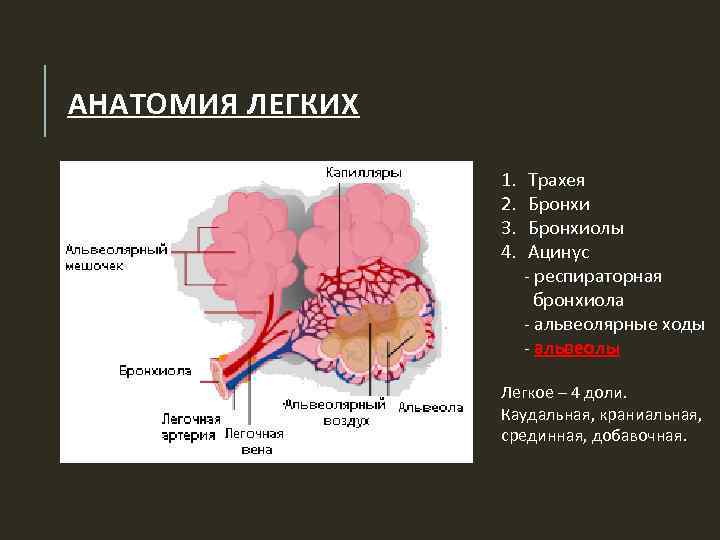 АНАТОМИЯ ЛЕГКИХ

Капилляры

Альвеолярный мешочек

Бронхиола

Легочная артерия

Легочная вена

Альвеолярный воздух

Альвеола

1. Трахея
2. Бронхи
3. Бронхиолы
4. Ацинус
- респираторная бронхиола
- альвеолярные ходы
- альвеолы

Легкое – 4 доли. Каудальная, краниальная, срединная, добавочная.